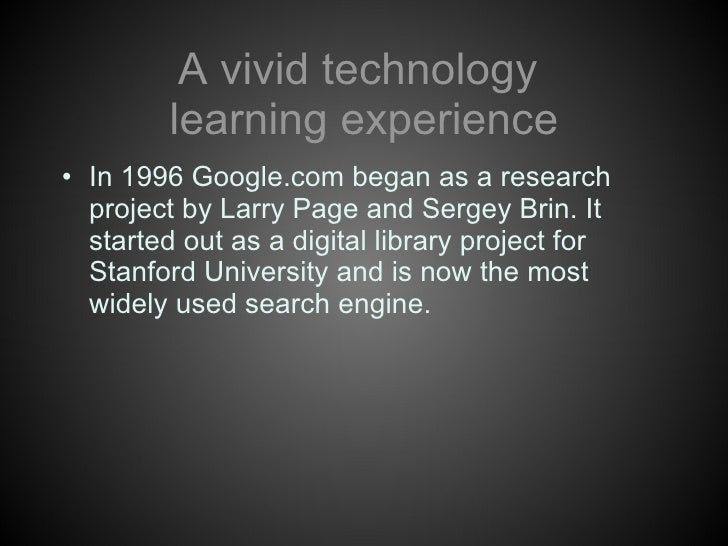 A vivid technology learning experience

• In 1996 Google.com began as a research project by Larry Page and Sergey Brin. It started out as a digital library project for Stanford University and is now the most widely used search engine.